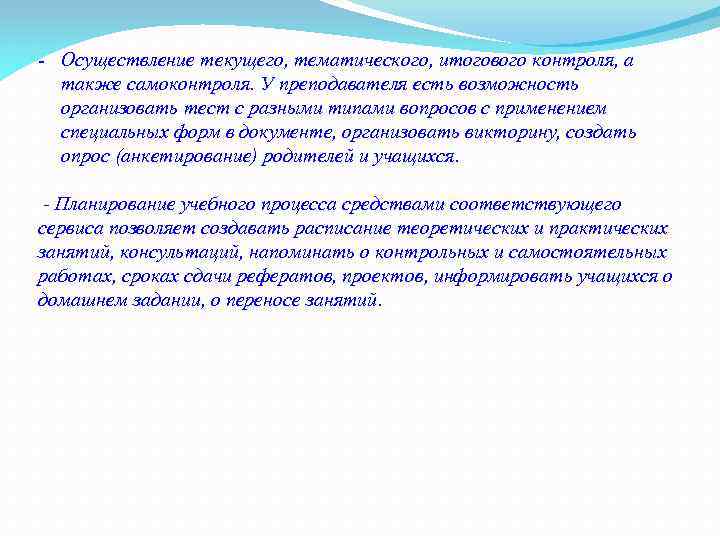 - Осуществление текущего, тематического, итогового контроля, а также самоконтроля. У преподавателя есть возможность организовать тест с разными типами вопросов с применением специальных форм в документе, организовать викторину, создать опрос (анкетирование) родителей и учащихся.

- Планирование учебного процесса средствами соответствующего сервиса позволяет создавать расписание теоретических и практических занятий, консультаций, напоминать о контрольных и самостоятельных работах, сроках сдачи рефератов, проектов, информировать учащихся о домашнем задании, о переносе занятий.